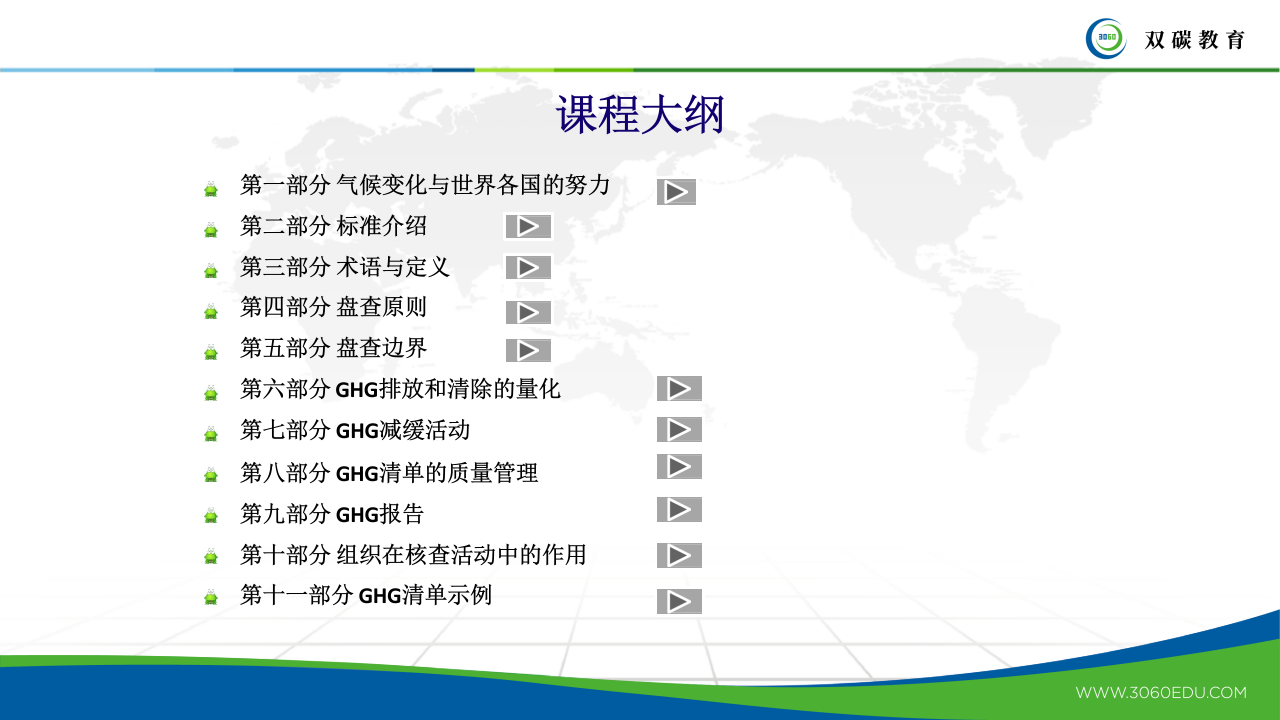 3060 双碳教育

课程大纲

第一部分 气候变化与世界各国的努力
第二部分 标准介绍
第三部分 术语与定义
第四部分 盘查原则
第五部分 盘查边界
第六部分 GHG排放和清除的量化
第七部分 GHG减缓活动
第八部分 GHG清单的质量管理
第九部分 GHG报告
第十部分 组织在核查活动中的作用
第十一部分 GHG清单示例

WWW.3060EDU.COM